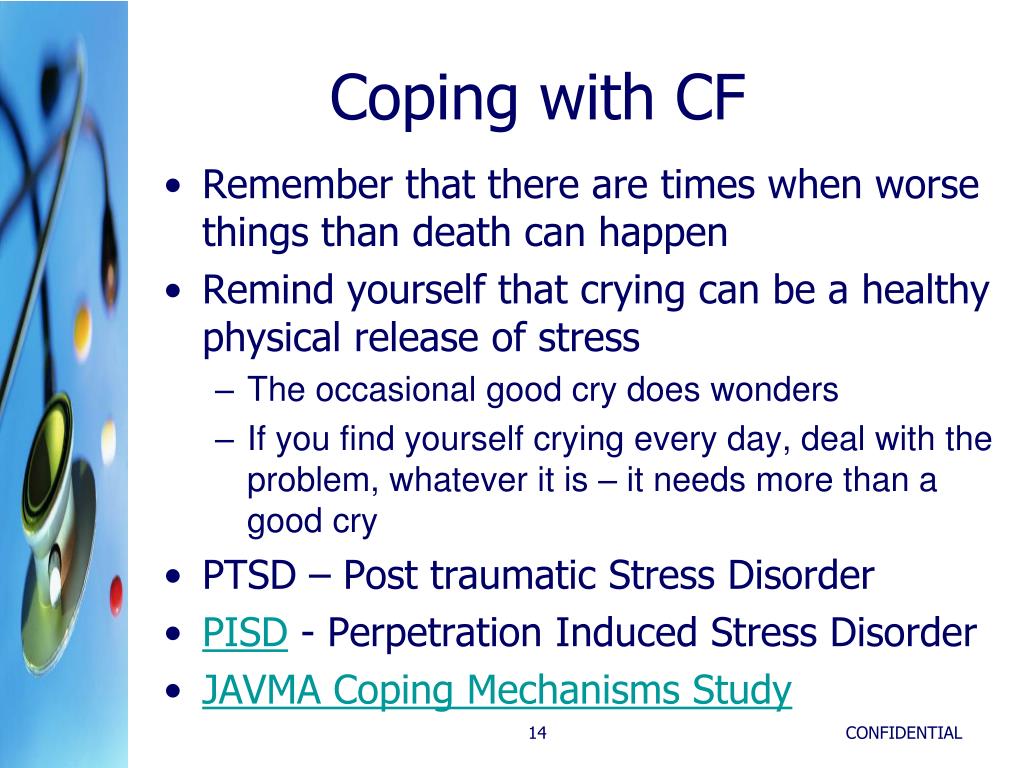 Coping with CF

• Remember that there are times when worse things than death can happen
• Remind yourself that crying can be a healthy physical release of stress
– The occasional good cry does wonders
– If you find yourself crying every day, deal with the problem, whatever it is – it needs more than a good cry
• PTSD – Post traumatic Stress Disorder
• PISD - Perpetration Induced Stress Disorder
• JAVMA Coping Mechanisms Study

14

CONFIDENTIAL